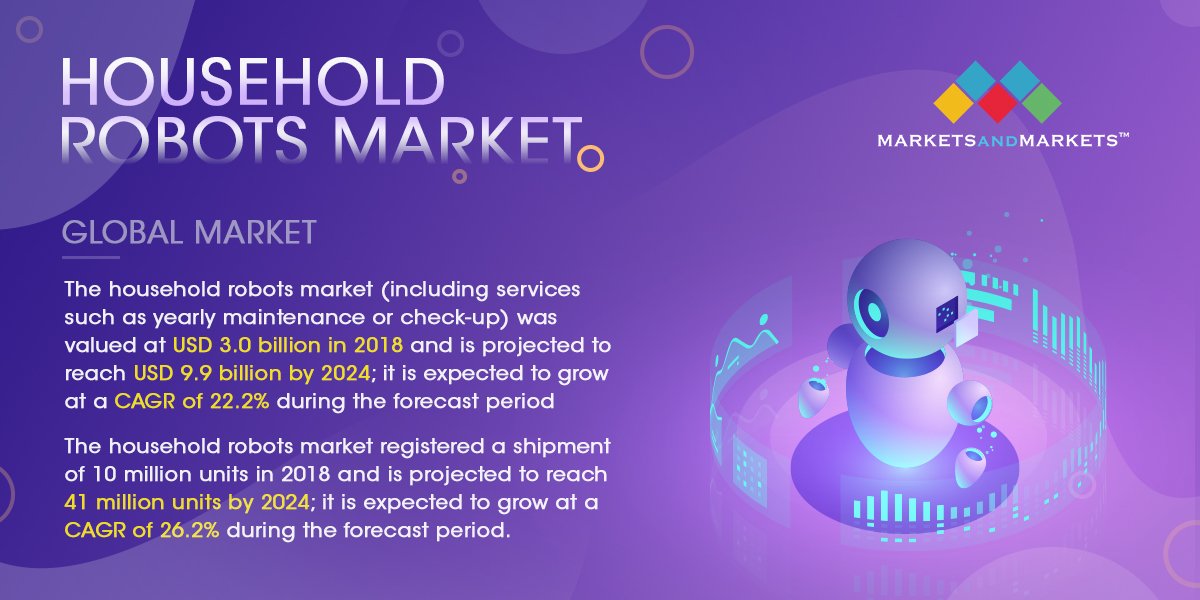 HOUSEHOLD ROBOTS MARKET

MARKETSANDMARKETS™

GLOBAL MARKET

The household robots market (including services such as yearly maintenance or check-up) was valued at USD 3.0 billion in 2018 and is projected to reach USD 9.9 billion by 2024; it is expected to grow at a CAGR of 22.2% during the forecast period

The household robots market registered a shipment of 10 million units in 2018 and is projected to reach 41 million units by 2024; it is expected to grow at a CAGR of 26.2% during the forecast period.